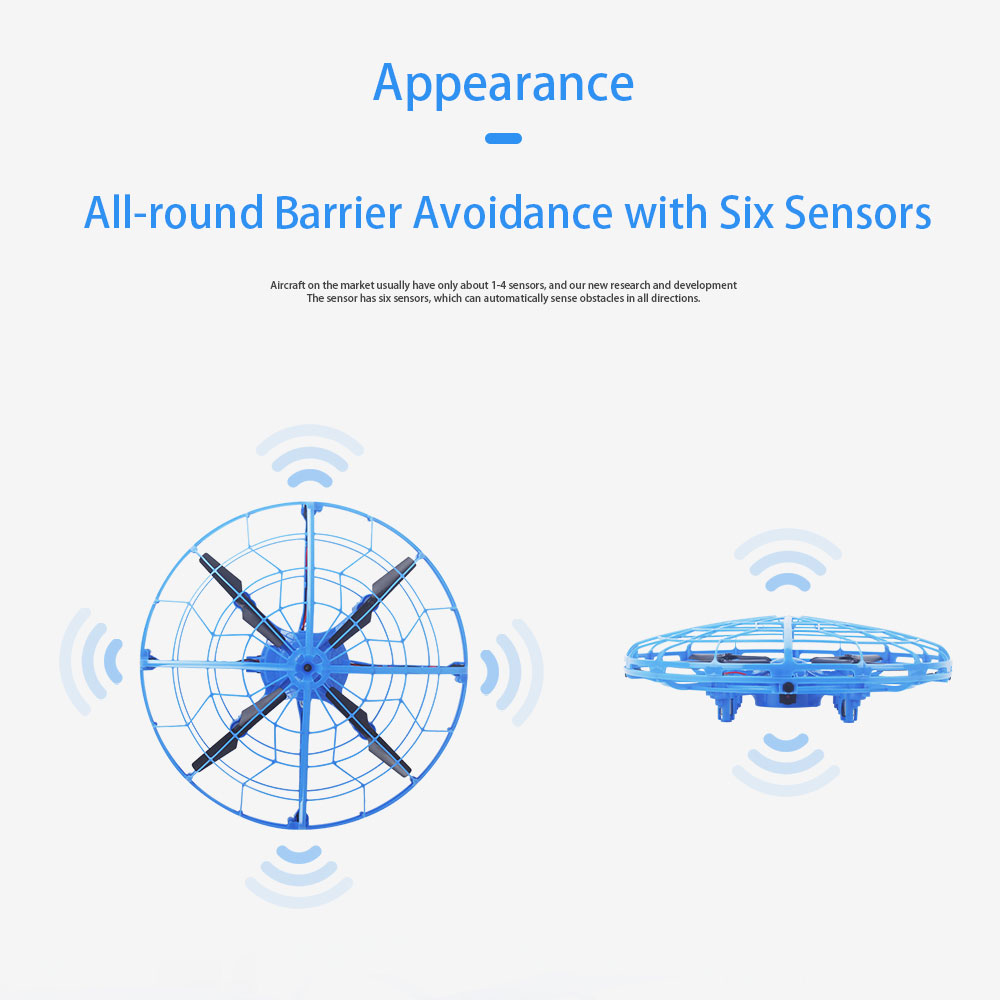 Appearance

All-round Barrier Avoidance with Six Sensors

Aircraft on the market usually have only about 1-4 sensors, and our new research and development
The sensor has six sensors, which can automatically sense obstacles in all directions.